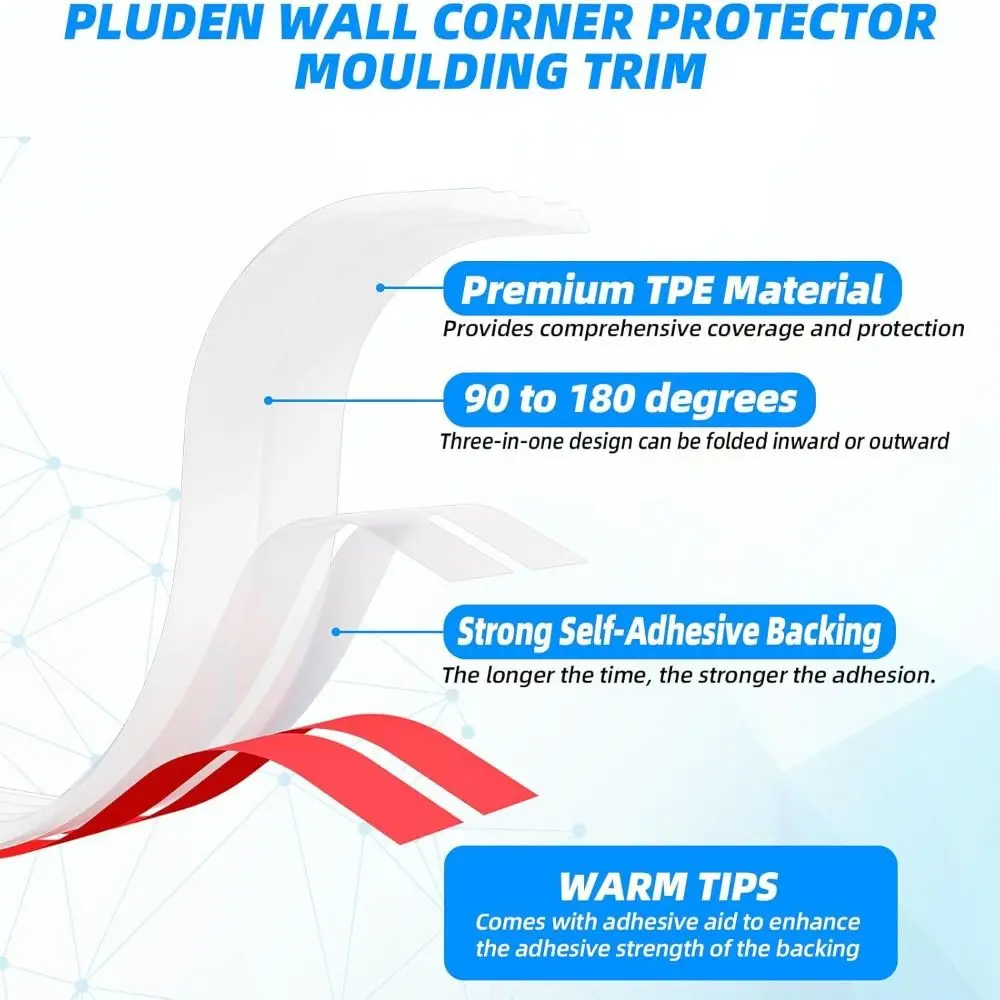 PLUDEN WALL CORNER PROTECTOR MOULDING TRIM

Premium TPE Material
Provides comprehensive coverage and protection

90 to 180 degrees
Three-in-one design can be folded inward or outward

Strong Self-Adhesive Backing
The longer the time, the stronger the adhesion.

WARM TIPS
Comes with adhesive aid to enhance the adhesive strength of the backing